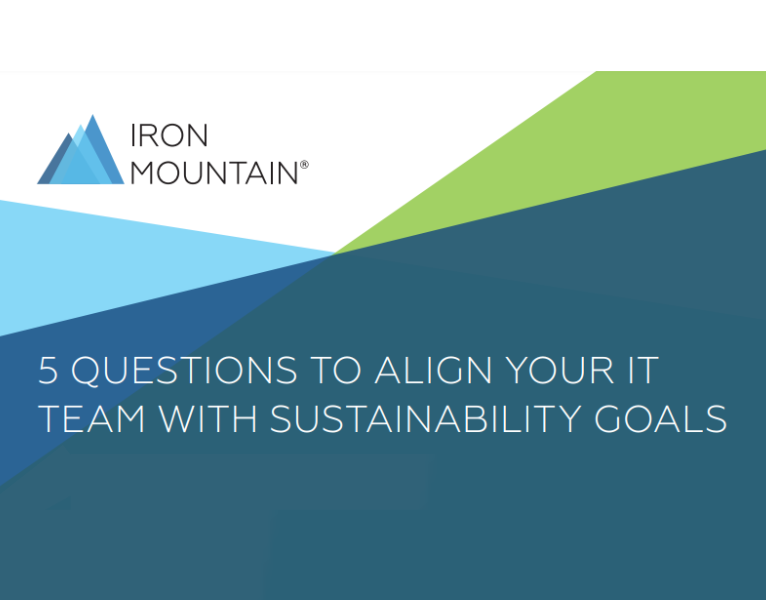 IRON MOUNTAIN®

5 QUESTIONS TO ALIGN YOUR IT TEAM WITH SUSTAINABILITY GOALS